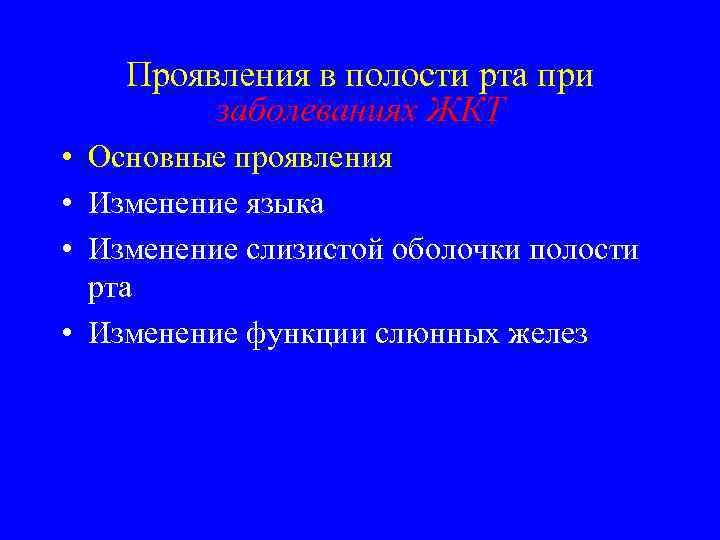 Проявления в полости рта при заболеваниях ЖКТ

• Основные проявления
• Изменение языка
• Изменение слизистой оболочки полости рта
• Изменение функции слюнных желез